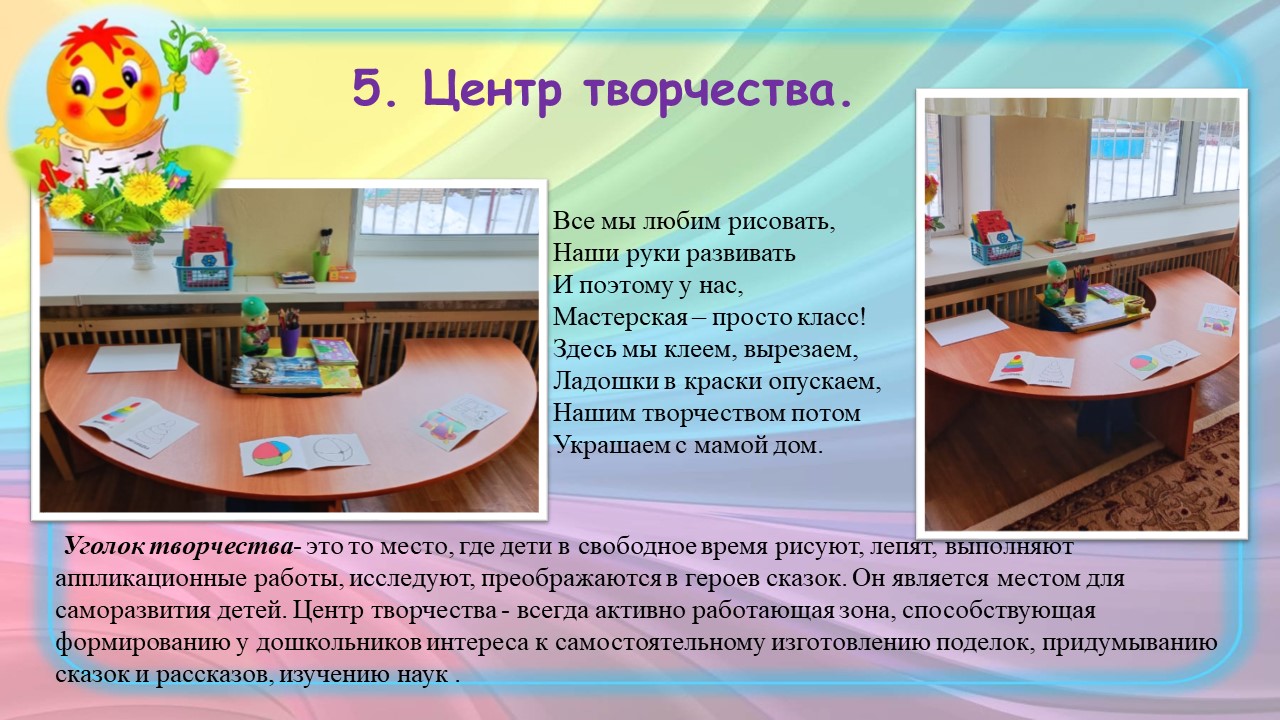 5. Центр творчества.

Все мы любим рисовать,
Наши руки развивать
И поэтому у нас,
Мастерская – просто класс!
Здесь мы клеем, вырезаем,
Ладошки в краски опускаем,
Нашим творчеством потом
Украшаем с мамой дом.

Уголок творчества- это то место, где дети в свободное время рисуют, лепят, выполняют аппликационные работы, исследуют, преображаются в героев сказок. Он является местом для саморазвития детей. Центр творчества - всегда активно работающая зона, способствующая формированию у дошкольников интереса к самостоятельному изготовлению поделок, придумыванию сказок и рассказов, изучению наук .